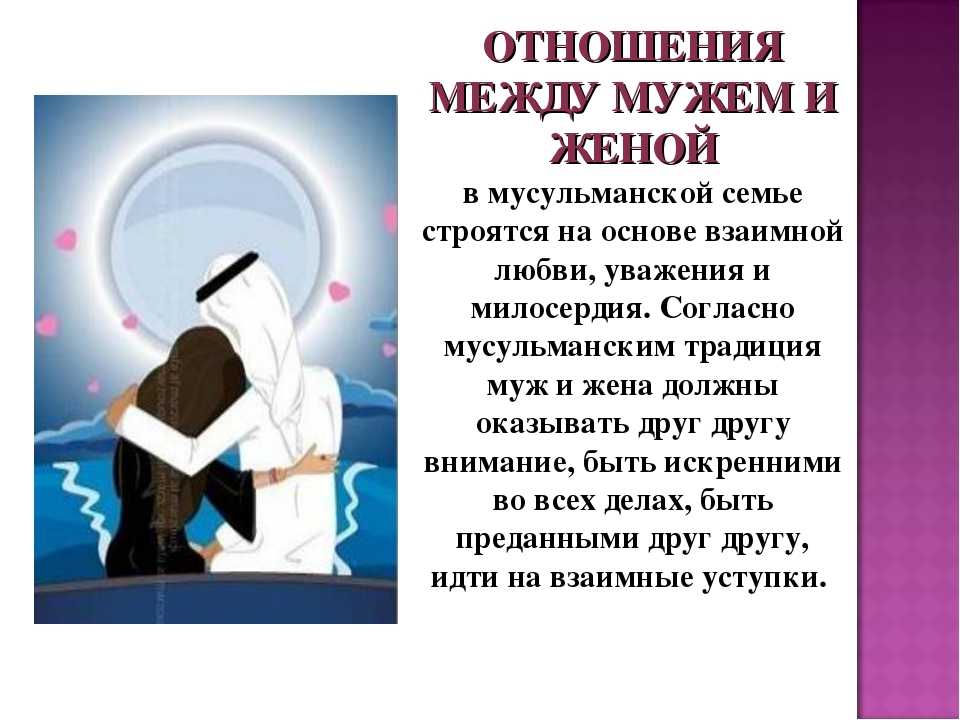 ОТНОШЕНИЯ МЕЖДУ МУЖЕМ И ЖЕНОЙ

в мусульманской семье строятся на основе взаимной любви, уважения и милосердия. Согласно мусульманским традиция муж и жена должны оказывать друг другу внимание, быть искренними во всех делах, быть преданными друг другу, идти на взаимные уступки.